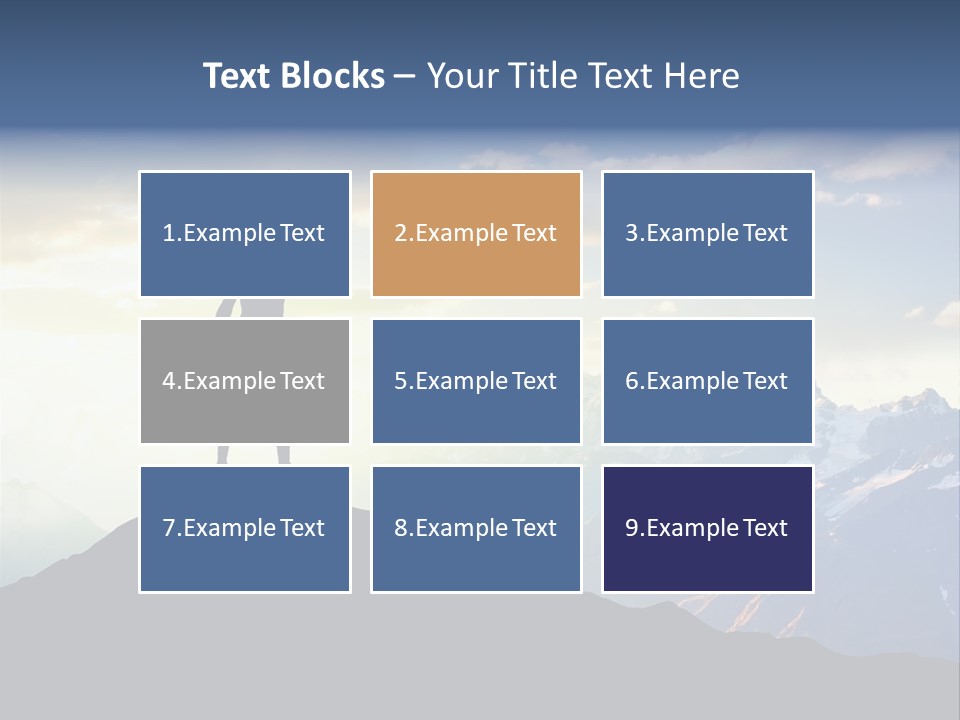 Text Blocks – Your Title Text Here

1.Example Text

2.Example Text

3.Example Text

4.Example Text

5.Example Text

6.Example Text

7.Example Text

8.Example Text

9.Example Text